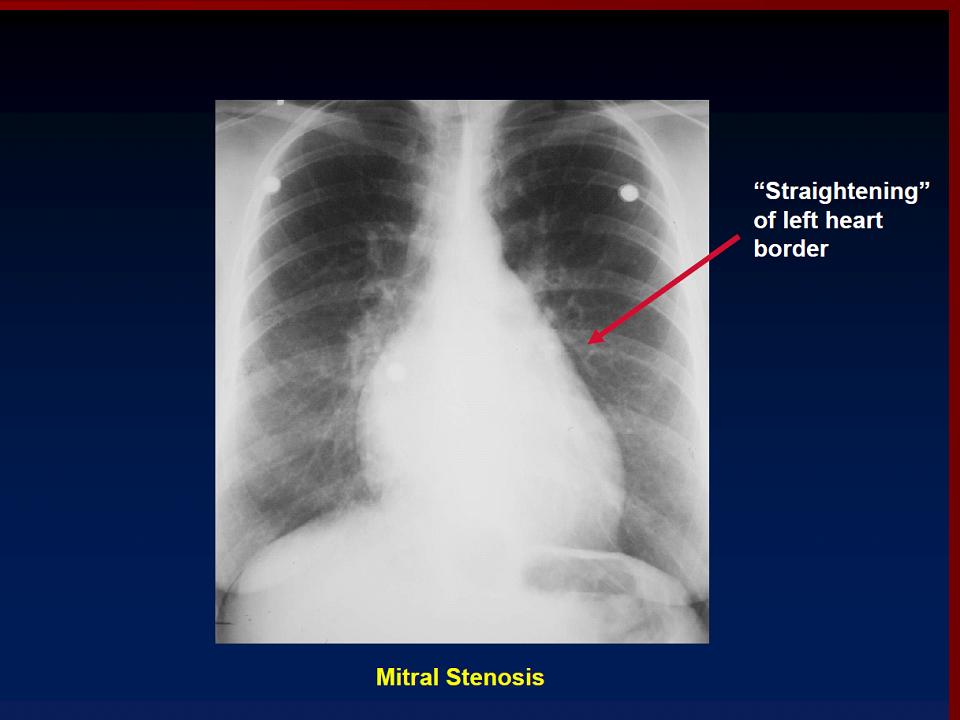 “Straightening” of left heart border

Mitral Stenosis